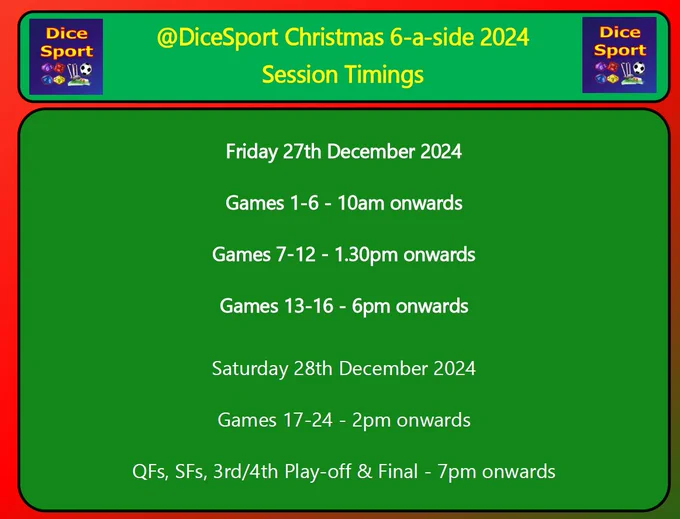 Dice Sport

@DiceSport Christmas 6-a-side 2024
Session Timings

Dice Sport

Friday 27th December 2024

Games 1-6 - 10am onwards

Games 7-12 - 1.30pm onwards

Games 13-16 - 6pm onwards

Saturday 28th December 2024

Games 17-24 - 2pm onwards

QFs, SFs, 3rd/4th Play-off & Final - 7pm onwards